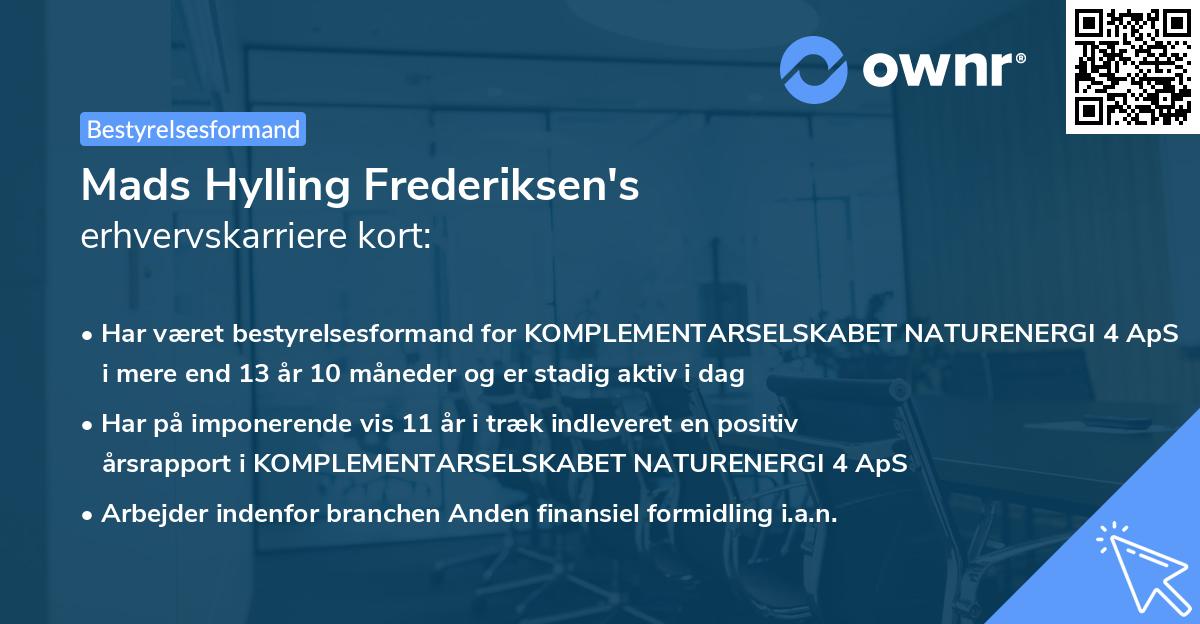 ownr®

Bestyrelsesformand

Mads Hylling Frederiksen's
erhvervskarriere kort:

• Har været bestyrelsesformand for KOMPLEMENTARSELSKABET NATURENERGI 4 ApS i mere end 13 år 10 måneder og er stadig aktiv i dag
• Har på imponerende vis 11 år i træk indleveret en positiv årsrapport i KOMPLEMENTARSELSKABET NATURENERGI 4 ApS
• Arbejder indenfor branchen Anden finansiel formidling i.a.n.